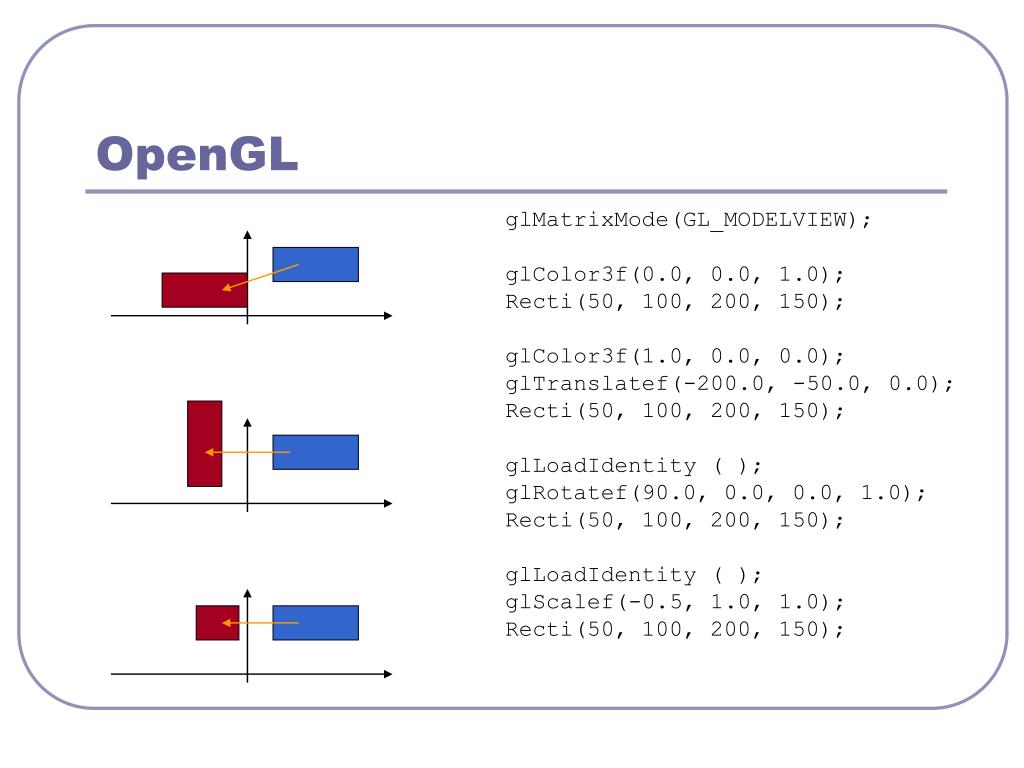 OpenGL

glMatrixMode(GL_MODELVIEW);

glColor3f(0.0, 0.0, 1.0);
Recti(50, 100, 200, 150);

glColor3f(1.0, 0.0, 0.0);
glTranslatef(-200.0, -50.0, 0.0);
Recti(50, 100, 200, 150);

glLoadIdentity ( );
glRotatef(90.0, 0.0, 0.0, 1.0);
Recti(50, 100, 200, 150);

glLoadIdentity ( );
glScalef(-0.5, 1.0, 1.0);
Recti(50, 100, 200, 150);